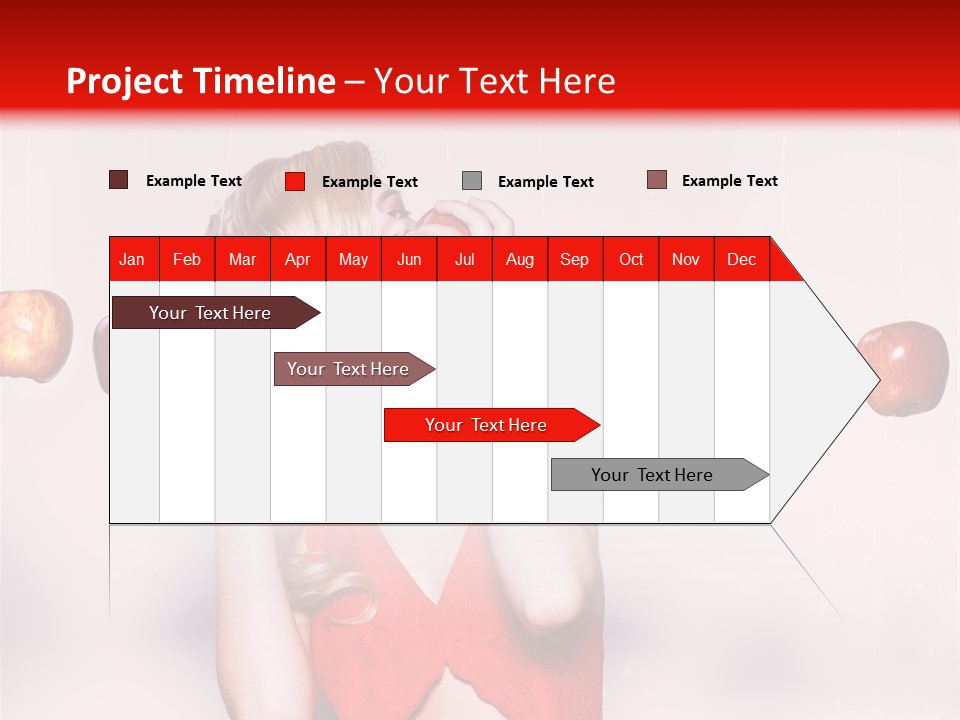 Project Timeline – Your Text Here

Example Text Example Text Example Text Example Text

| Jan | Feb | Mar | Apr | May | Jun | Jul | Aug | Sep | Oct | Nov | Dec |
|---|---|---|---|---|---|---|---|---|---|---|---|

Your Text Here

Your Text Here

Your Text Here

Your Text Here